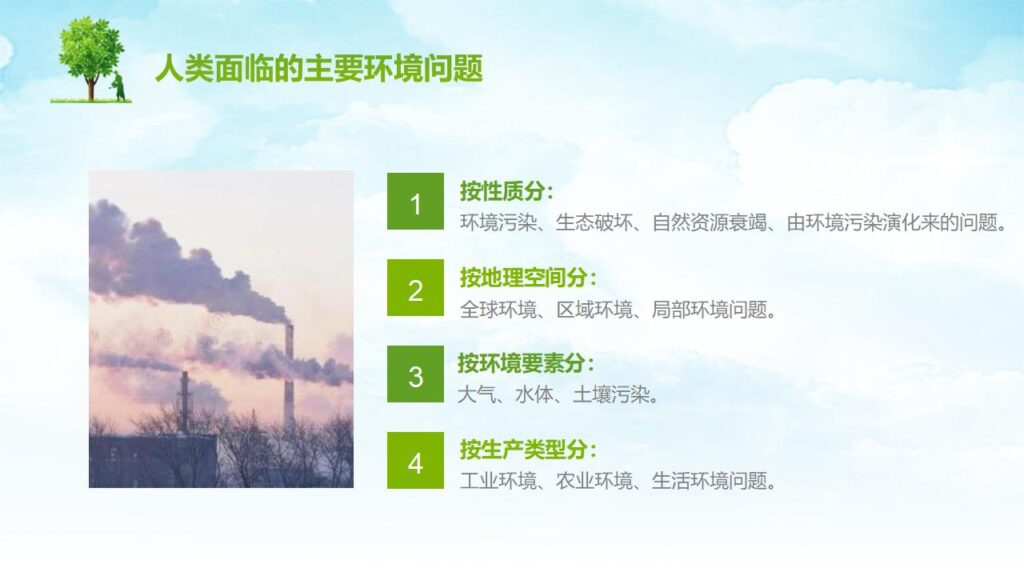 人类面临的主要环境问题

1
按性质分：
环境污染、生态破坏、自然资源衰竭、由环境污染演化来的问题。

2
按地理空间分：
全球环境、区域环境、局部环境问题。

3
按环境要素分：
大气、水体、土壤污染。

4
按生产类型分：
工业环境、农业环境、生活环境问题。